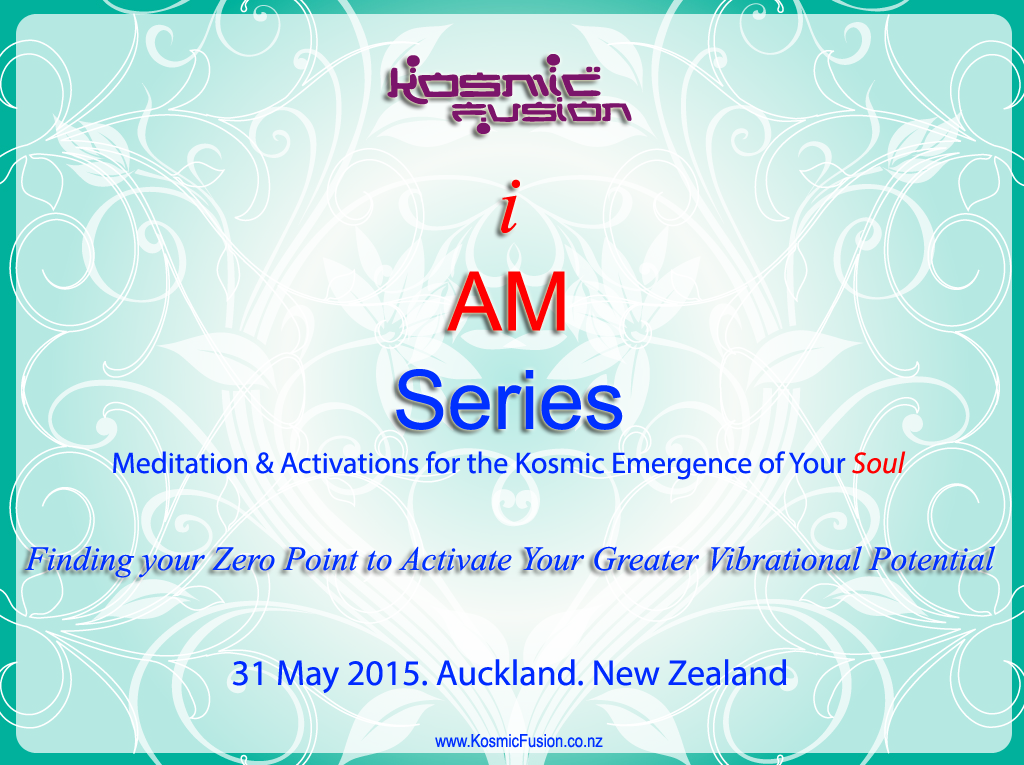 Kosmic Fusion

i

AM

Series

Meditation & Activations for the Kosmic Emergence of Your Soul

Finding your Zero Point to Activate Your Greater Vibrational Potential

31 May 2015. Auckland. New Zealand

www.KosmicFusion.co.nz